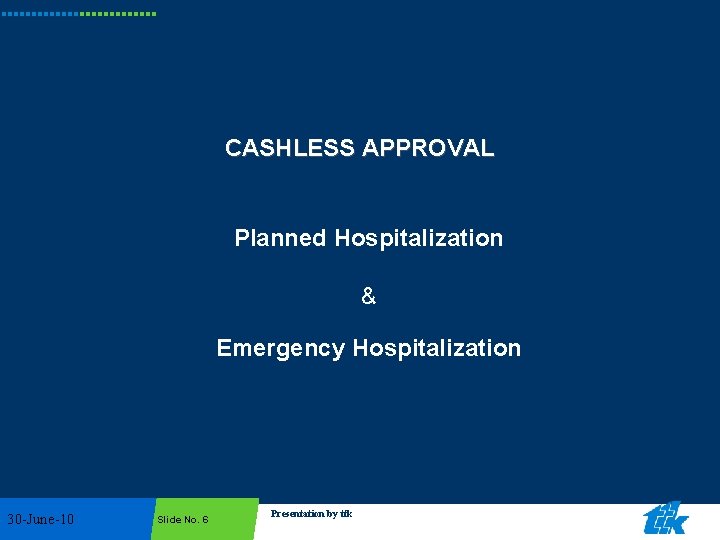 CASHLESS APPROVAL

Planned Hospitalization

&

Emergency Hospitalization

30-June-10

Slide No. 6

Presentation by ttk

ttk